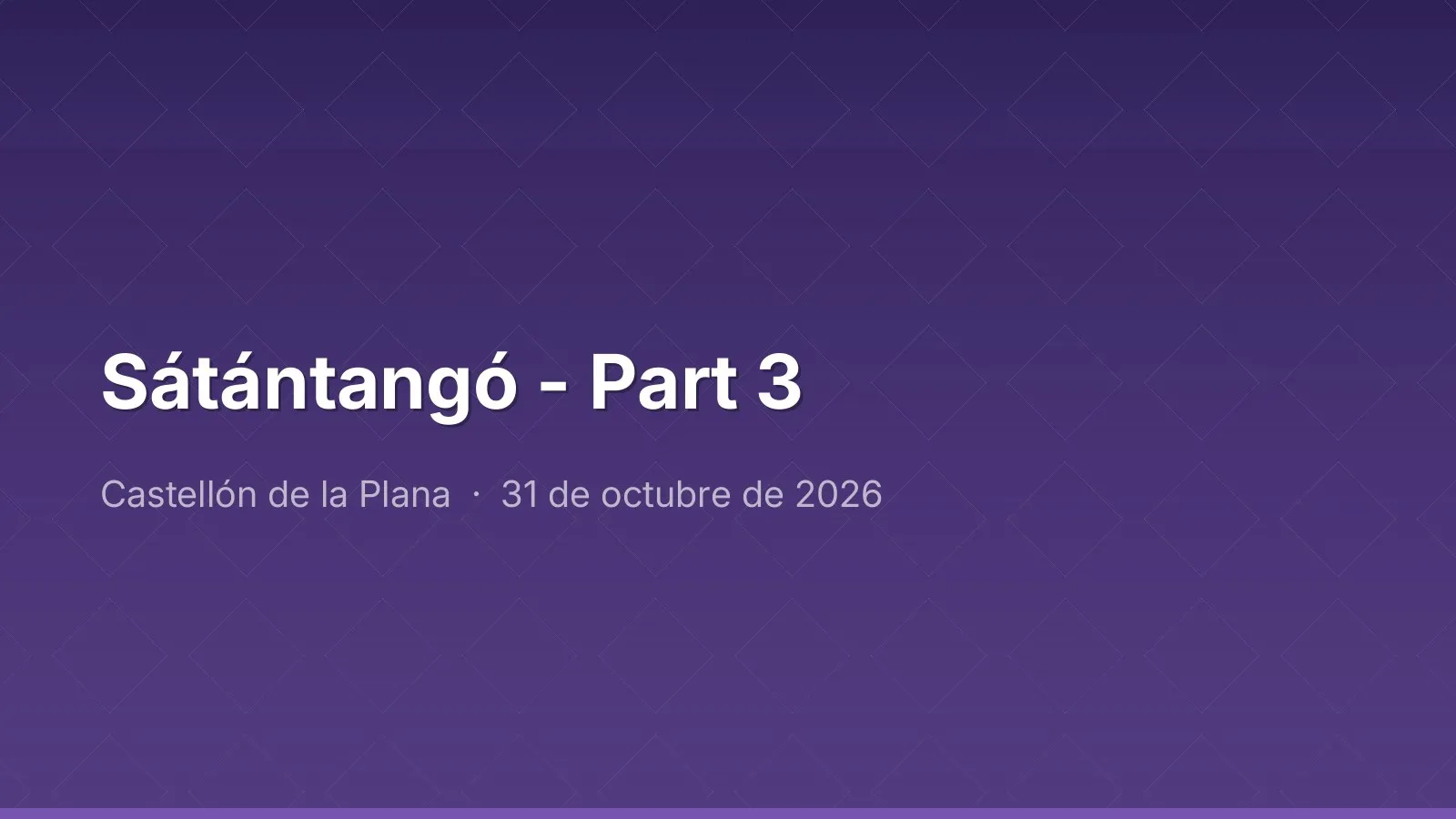 Sátántangó - Part 3

Castellón de la Plana · 31 de octubre de 2026